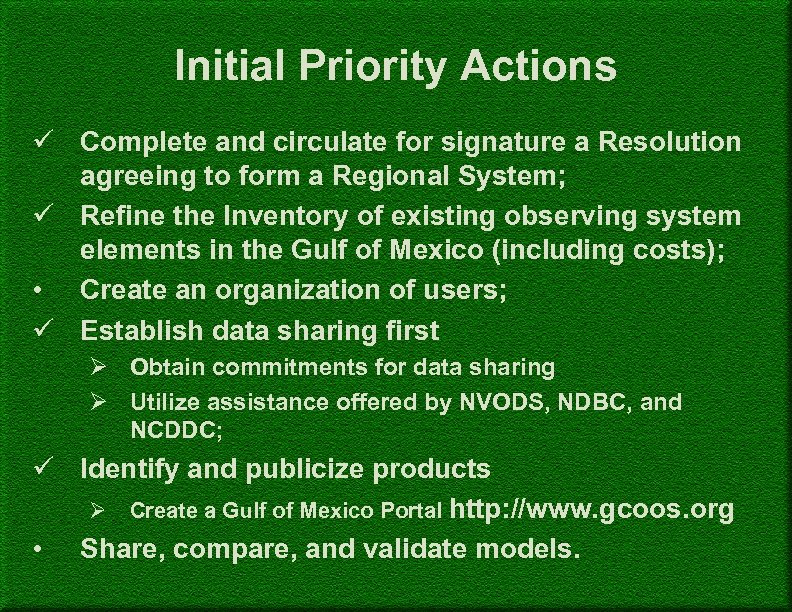 Initial Priority Actions

✓ Complete and circulate for signature a Resolution agreeing to form a Regional System;

✓ Refine the Inventory of existing observing system elements in the Gulf of Mexico (including costs);

• Create an organization of users;

✓ Establish data sharing first

➢ Obtain commitments for data sharing

➢ Utilize assistance offered by NVODS, NDBC, and NCDDC;

✓ Identify and publicize products

➢ Create a Gulf of Mexico Portal http://www.gcoos.org

• Share, compare, and validate models.